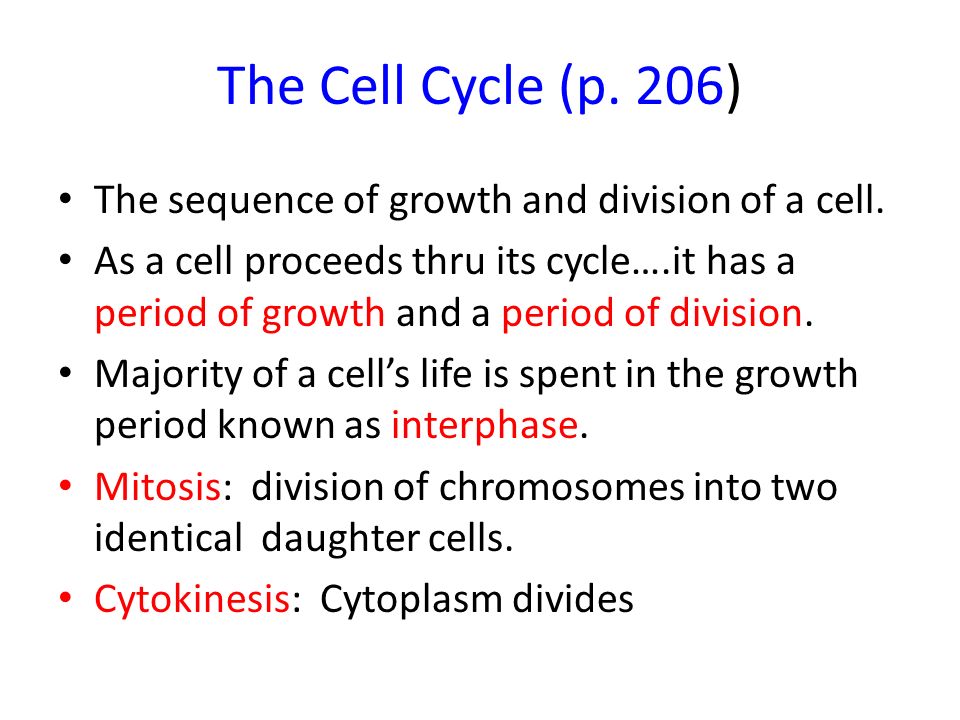 The Cell Cycle (p. 206)

• The sequence of growth and division of a cell.
• As a cell proceeds thru its cycle….it has a period of growth and a period of division.
• Majority of a cell's life is spent in the growth period known as interphase.
• Mitosis: division of chromosomes into two identical daughter cells.
• Cytokinesis: Cytoplasm divides